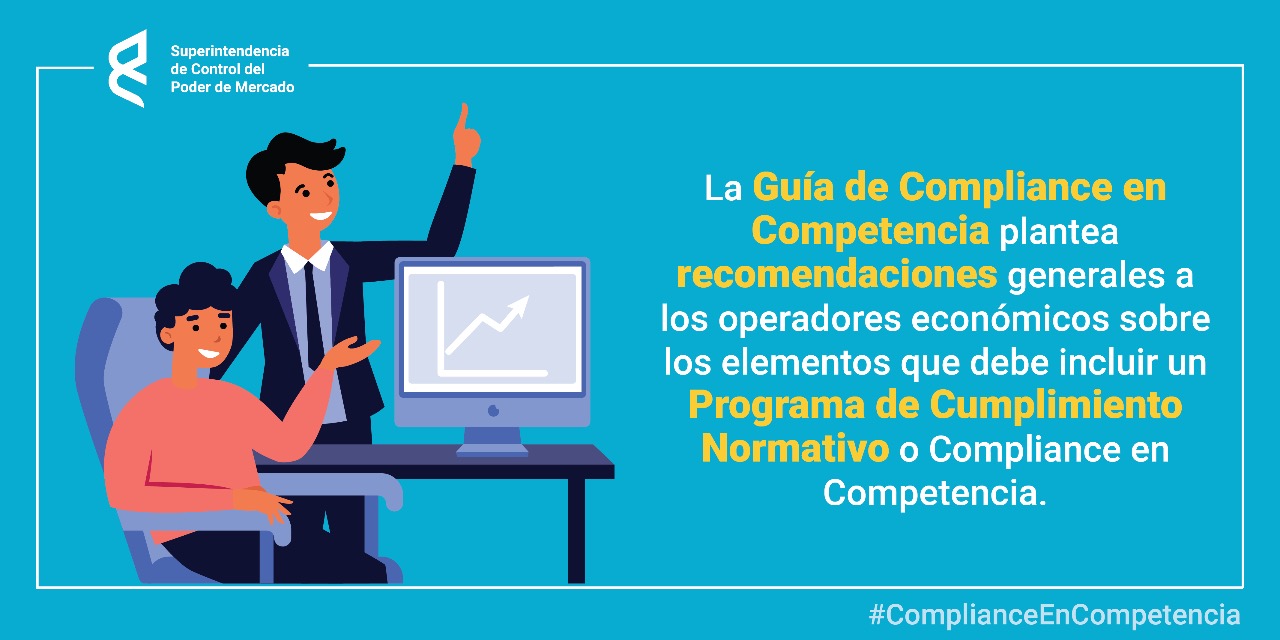 Superintendencia de Control del Poder de Mercado

La Guía de Compliance en Competencia plantea recomendaciones generales a los operadores económicos sobre los elementos que debe incluir un Programa de Cumplimiento Normativo o Compliance en Competencia.

#ComplianceEnCompetencia